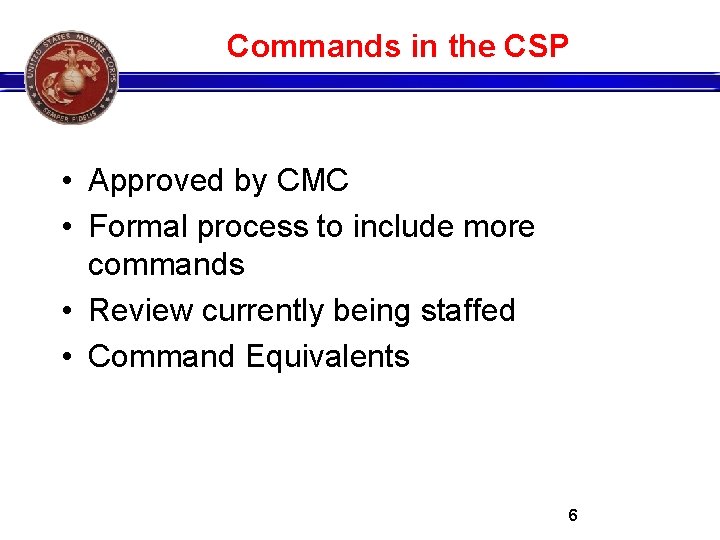 UNITED STATES MARINE CORPS
SEMPER FIDELIS

Commands in the CSP

• Approved by CMC
• Formal process to include more commands
• Review currently being staffed
• Command Equivalents

6